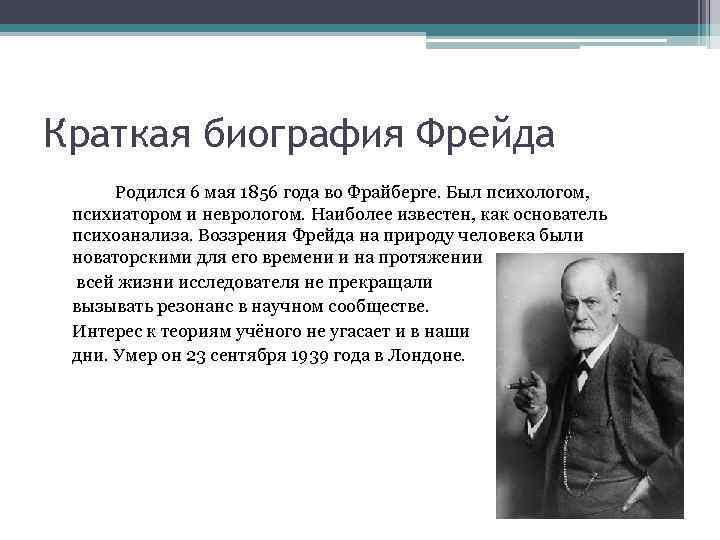 Краткая биография Фрейда

Родился 6 мая 1856 года во Фрайберге. Был психологом, психиатором и неврологом. Наиболее известен, как основатель психоанализа. Воззрения Фрейда на природу человека были новаторскими для его времени и на протяжении всей жизни исследователя не прекращали вызывать резонанс в научном сообществе. Интерес к теориям учёного не угасает и в наши дни. Умер он 23 сентября 1939 года в Лондоне.